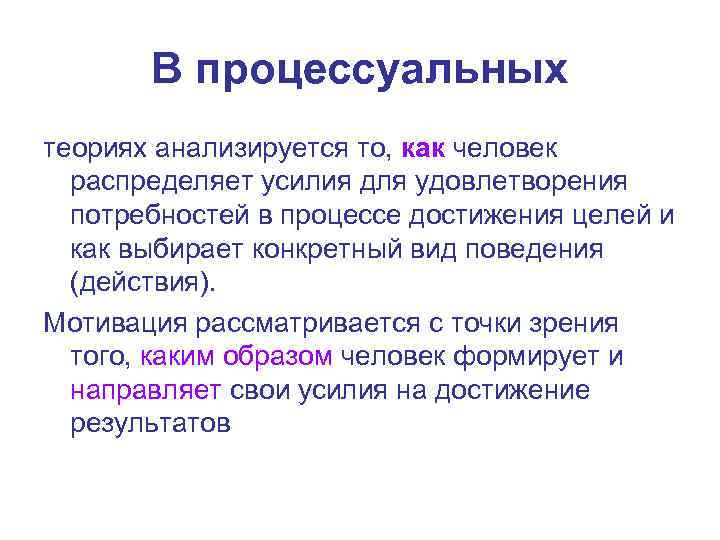 В процессуальных

теориях анализируется то, как человек распределяет усилия для удовлетворения потребностей в процессе достижения целей и как выбирает конкретный вид поведения (действия).

Мотивация рассматривается с точки зрения того, каким образом человек формирует и направляет свои усилия на достижение результатов